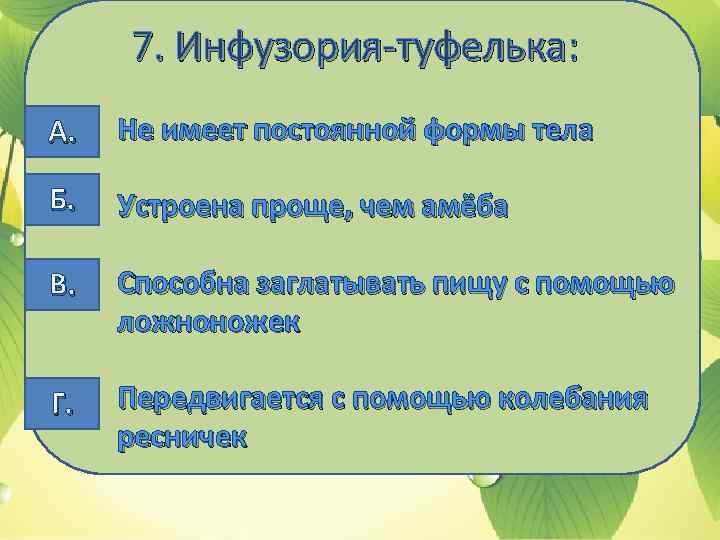 7. Инфузория-туфелька:

А. Не имеет постоянной формы тела

Б. Устроена проще, чем амёба

В. Способна заглатывать пищу с помощью ложноножек

Г. Передвигается с помощью колебания ресничек